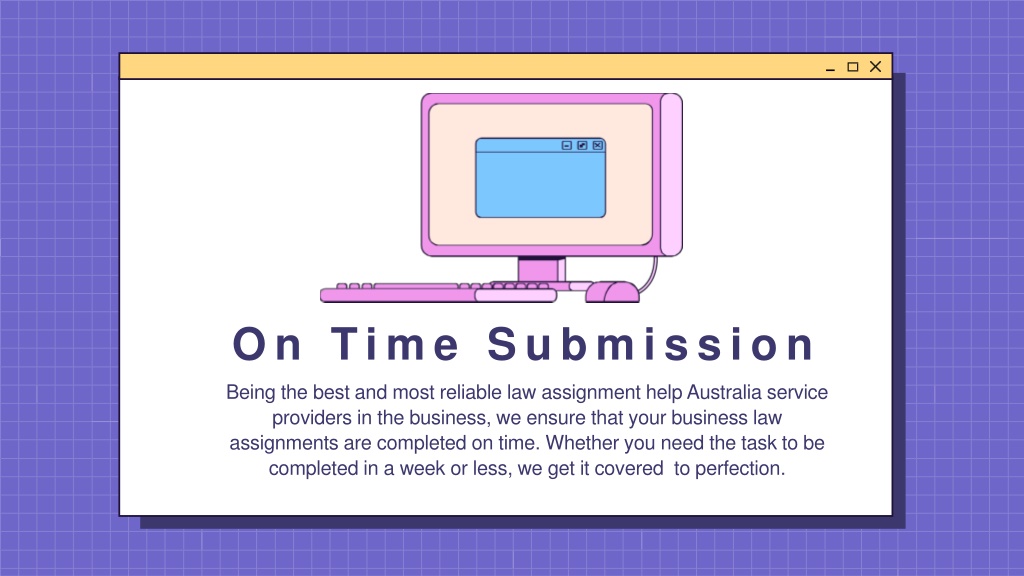 On Time Submission

Being the best and most reliable law assignment help Australia service providers in the business, we ensure that your business law assignments are completed on time. Whether you need the task to be completed in a week or less, we get it covered to perfection.